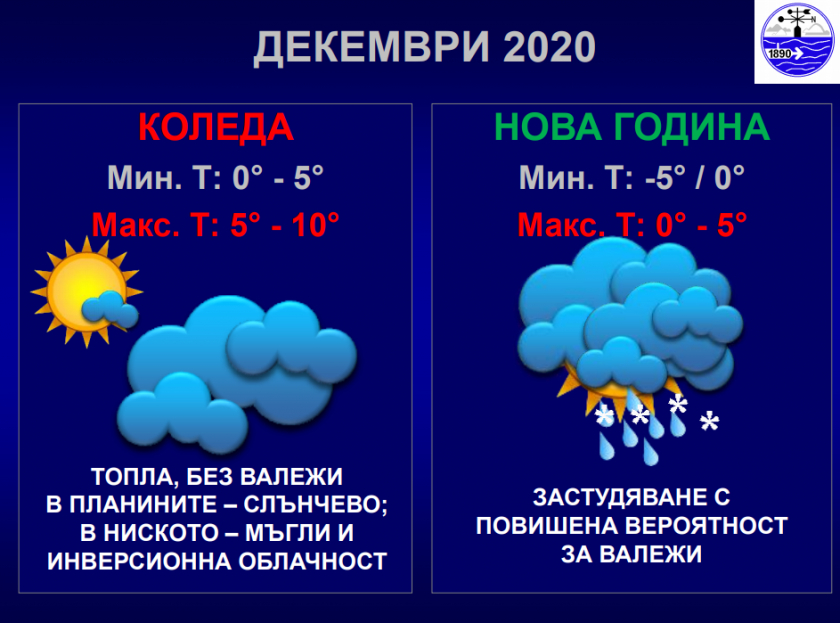 ДЕКЕМВРИ 2020

1890

КОЛЕДА
Мин. Т: 0° - 5°
Макс. Т: 5° - 10°

ТОПЛА, БЕЗ ВАЛЕЖИ
В ПЛАНИНИТЕ – СЛЪНЧЕВО;
В НИСКОТО – МЪГЛИ И
ИНВЕРСИОННА ОБЛАЧНОСТ

НОВА ГОДИНА
Мин. Т: -5° / 0°
Макс. Т: 0° - 5°

ЗАСТУДЯВАНЕ С
ПОВИШЕНА ВЕРОЯТНОСТ
ЗА ВАЛЕЖИ